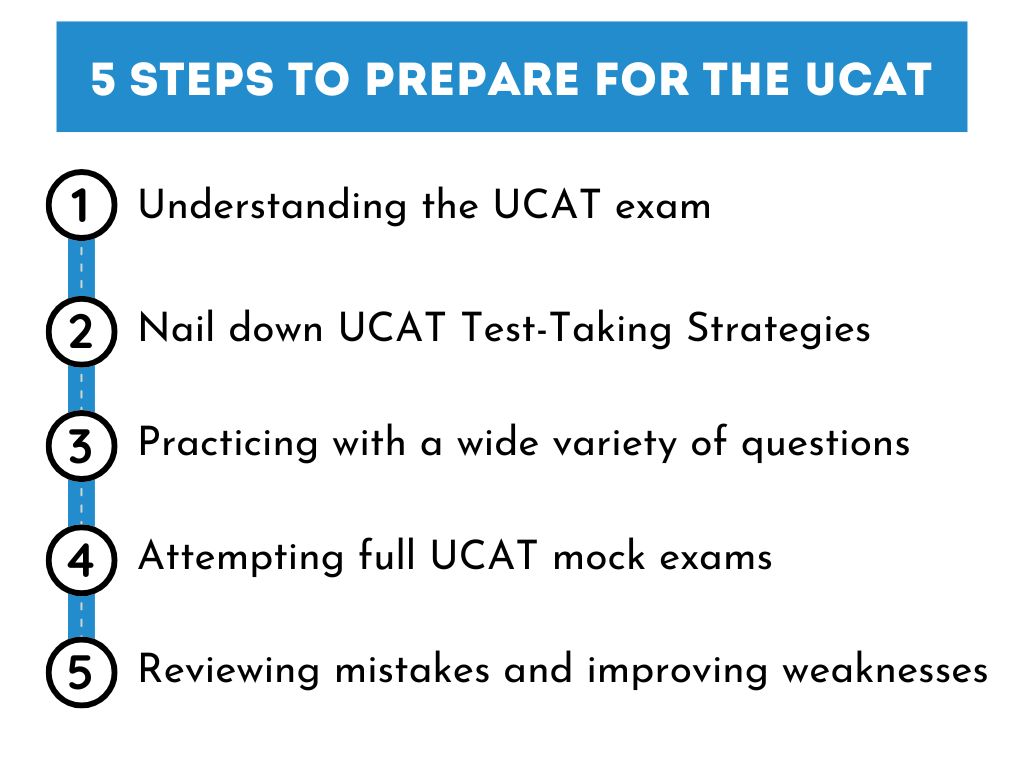 5 STEPS TO PREPARE FOR THE UCAT

1 Understanding the UCAT exam

2 Nail down UCAT Test-Taking Strategies

3 Practicing with a wide variety of questions

4 Attempting full UCAT mock exams

5 Reviewing mistakes and improving weaknesses